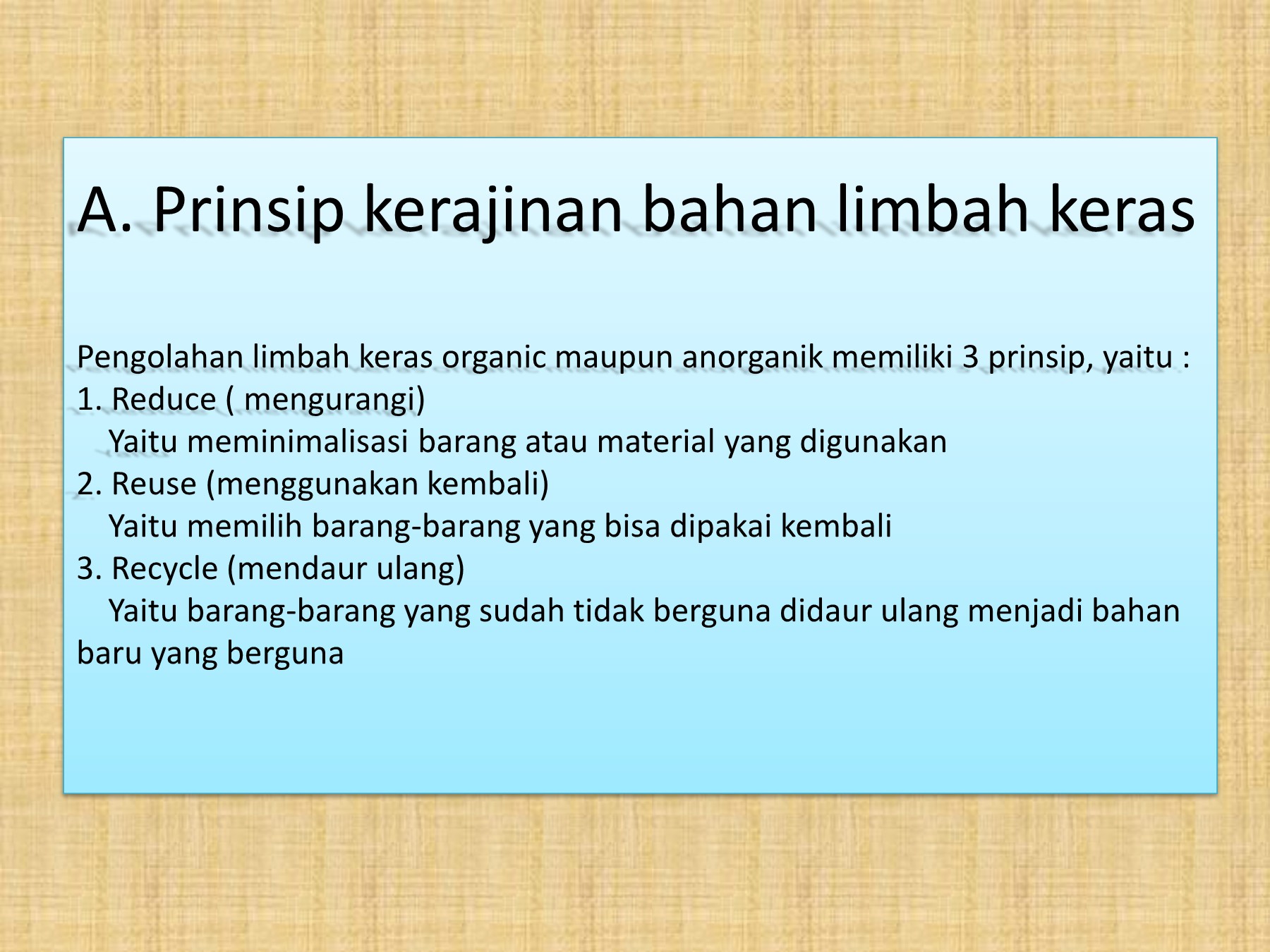 A. Prinsip kerajinan bahan limbah keras

Pengolahan limbah keras organic maupun anorganik memiliki 3 prinsip, yaitu :
1. Reduce ( mengurangi)
Yaitu meminimalisasi barang atau material yang digunakan
2. Reuse (menggunakan kembali)
Yaitu memilih barang-barang yang bisa dipakai kembali
3. Recycle (mendaur ulang)
Yaitu barang-barang yang sudah tidak berguna didaur ulang menjadi bahan baru yang berguna